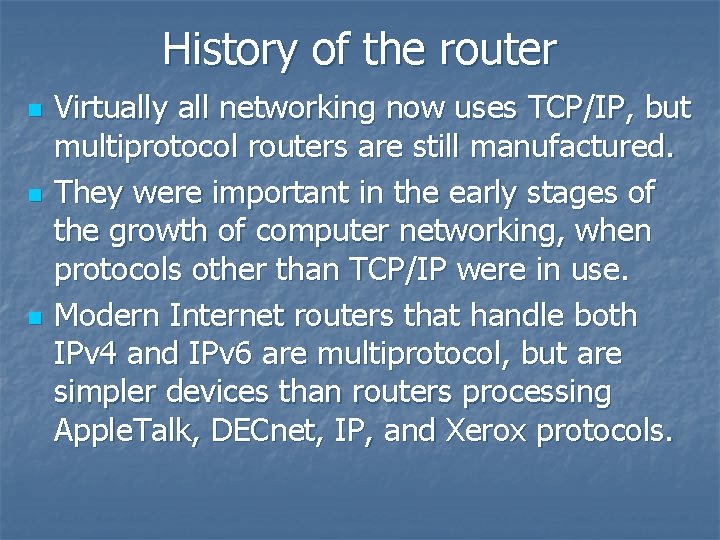 History of the router

- Virtually all networking now uses TCP/IP, but multiprotocol routers are still manufactured.
- They were important in the early stages of the growth of computer networking, when protocols other than TCP/IP were in use.
- Modern Internet routers that handle both IPv4 and IPv6 are multiprotocol, but are simpler devices than routers processing AppleTalk, DECnet, IP, and Xerox protocols.